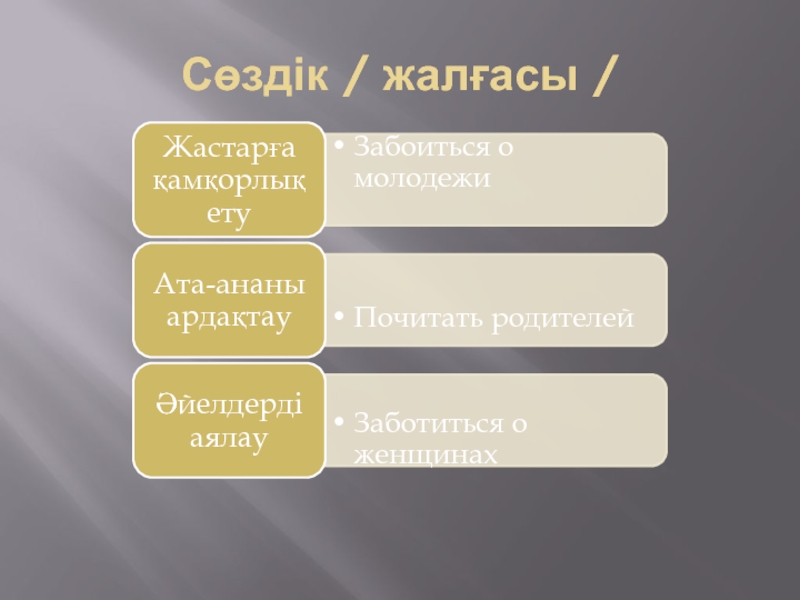 Сөздік / жалғасы /

Жастарға қамқорлық ету

• Забоиться о молодежи

Ата-ананы ардақтау

• Почитать родителей

Әйелдерді аялау

• Заботиться о женщинах